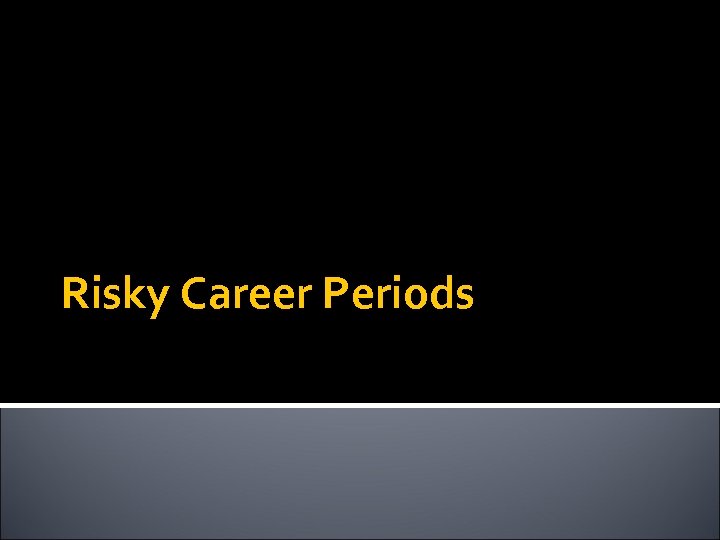 Risky Career Periods